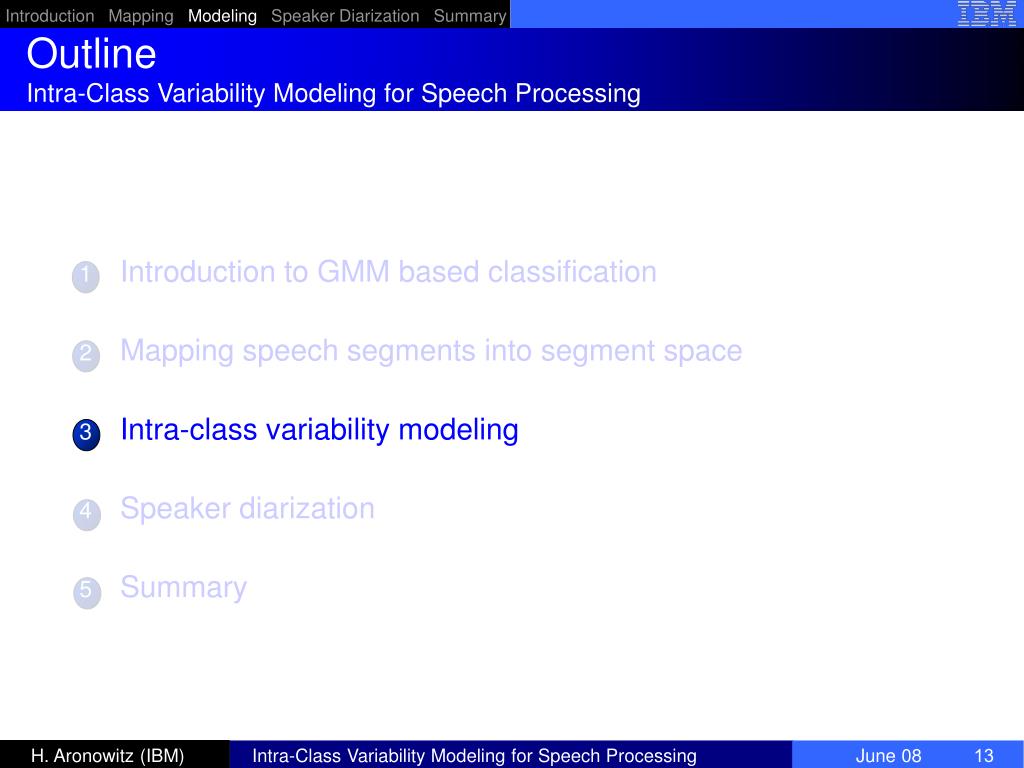 Introduction Mapping Modeling Speaker Diarization Summary

IBM

Outline
Intra-Class Variability Modeling for Speech Processing

1 Introduction to GMM based classification

2 Mapping speech segments into segment space

3 Intra-class variability modeling

4 Speaker diarization

5 Summary

H. Aronowitz (IBM) Intra-Class Variability Modeling for Speech Processing June 08 13